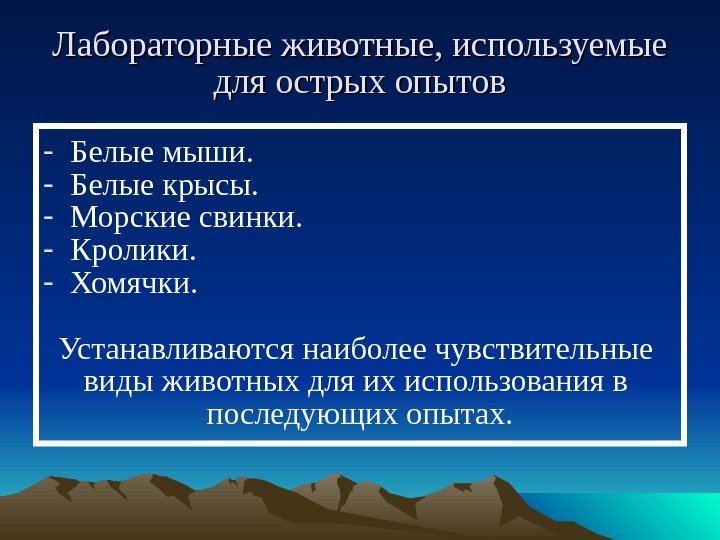 Лабораторные животные, используемые для острых опытов

- Белые мыши.
- Белые крысы.
- Морские свинки.
- Кролики.
- Хомячки.

Устанавливаются наиболее чувствительные виды животных для их использования в последующих опытах.